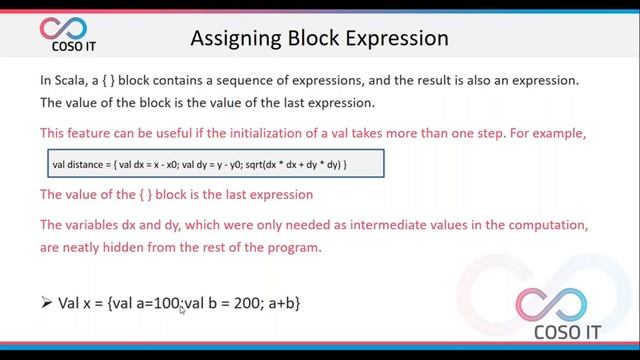 COSO IT

Assigning Block Expression

In Scala, a { } block contains a sequence of expressions, and the result is also an expression. The value of the block is the value of the last expression.

This feature can be useful if the initialization of a val takes more than one step. For example,

val distance = { val dx = x - x0; val dy = y - y0; sqrt(dx * dx + dy * dy) }

The value of the { } block is the last expression

The variables dx and dy, which were only needed as intermediate values in the computation, are neatly hidden from the rest of the program.

➢ Val x = {val a=100;val b = 200; a+b}

COSO IT